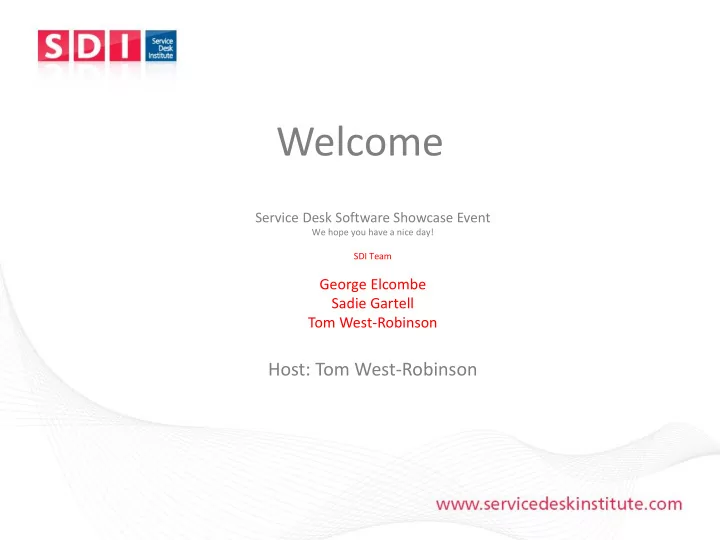 SDI Service Desk Institute

Welcome

Service Desk Software Showcase Event
We hope you have a nice day!

SDI Team

George Elcombe
Sadie Gartell
Tom West-Robinson

Host: Tom West-Robinson

www.servicedeskinstitute.com